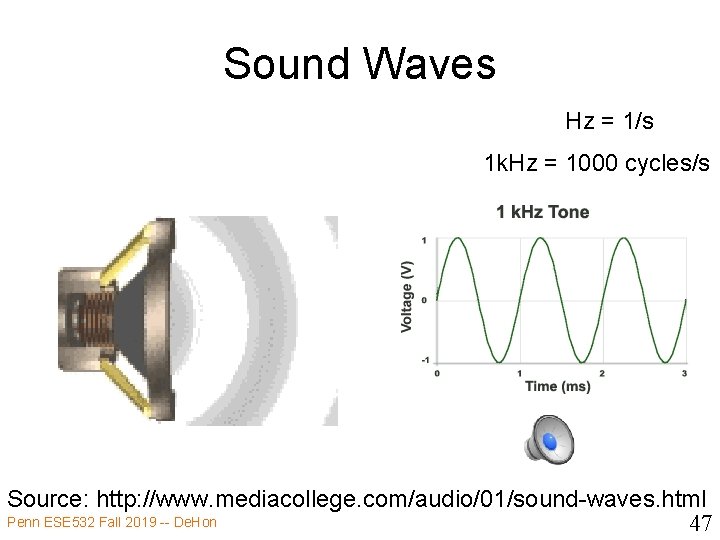 Sound Waves

Hz = 1/s

1kHz = 1000 cycles/s

1 kHz Tone

Voltage (V)

1

0

-1

0

1

2

3

Time (ms)

Source: http://www.mediacollege.com/audio/01/sound-waves.html

Penn ESE532 Fall 2019 -- DeHon

47